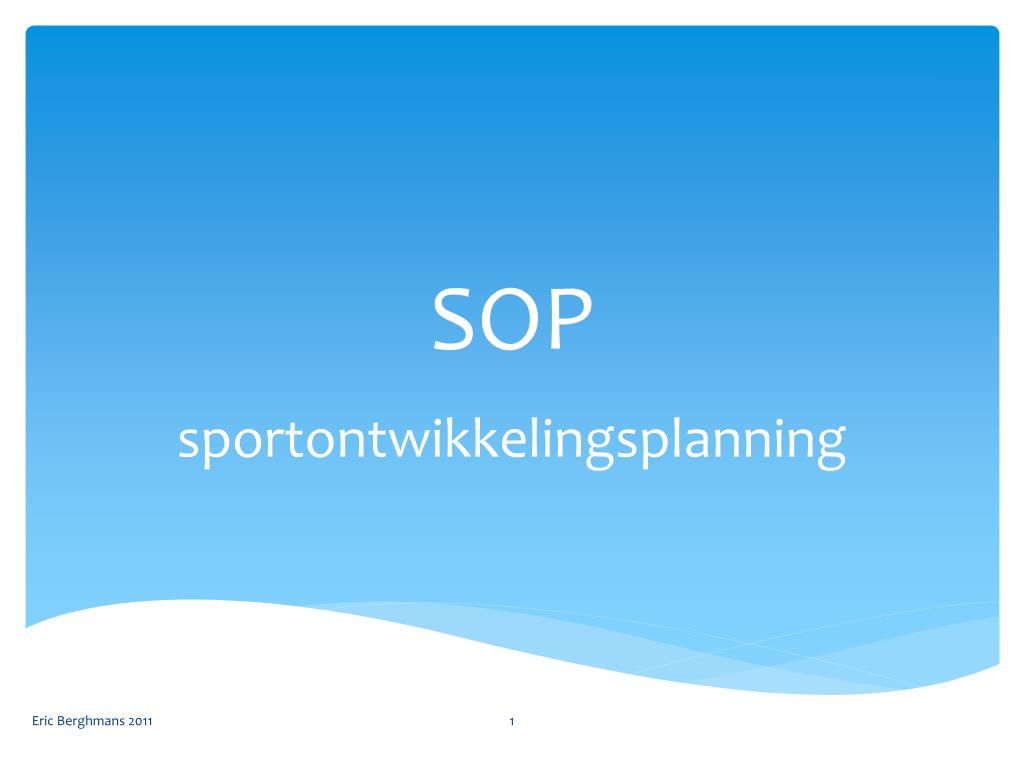 SOP

sportontwikkelingsplanning

Eric Berghmans 2011

1